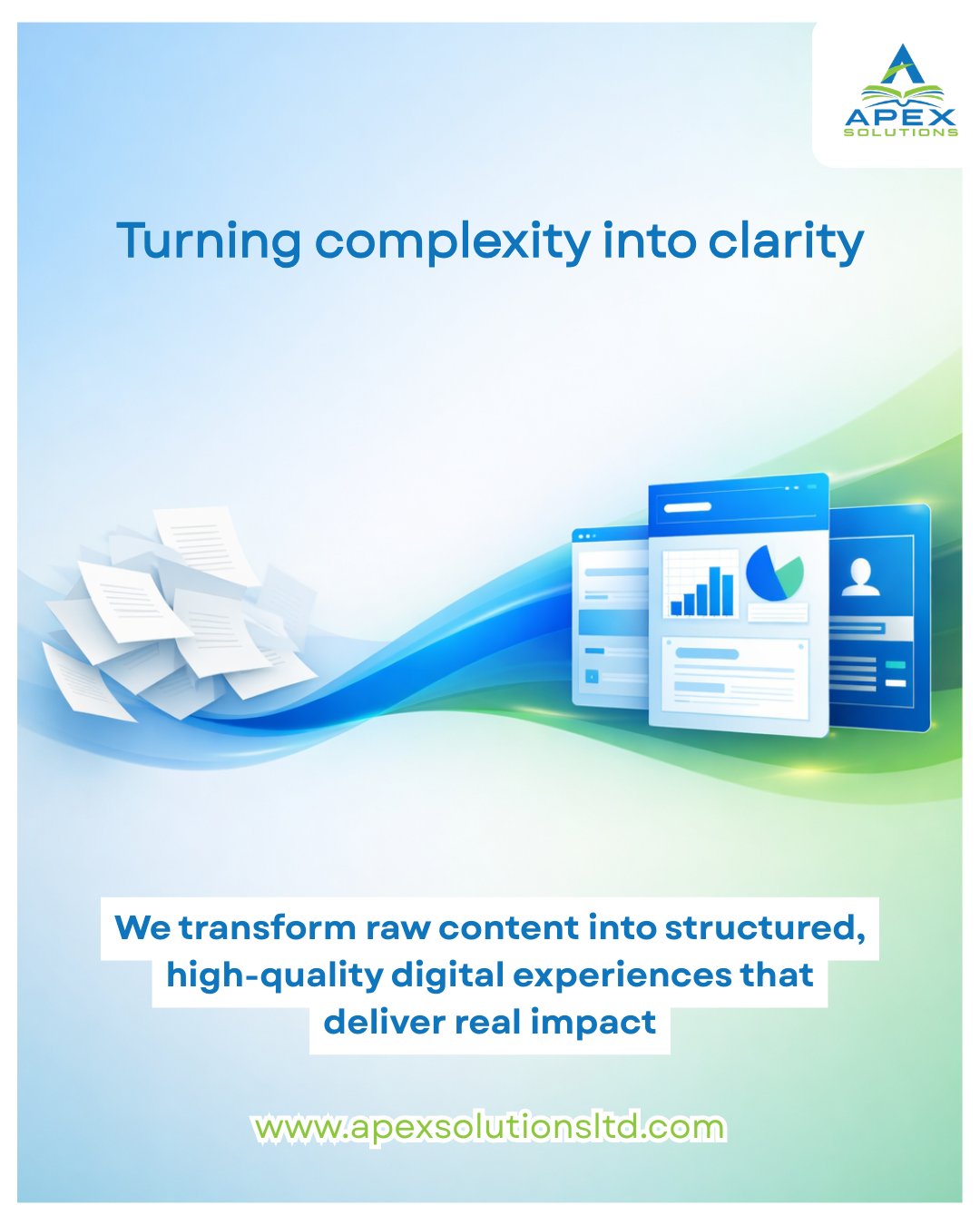 APEX
SOLUTIONS

Turning complexity into clarity

We transform raw content into structured, high-quality digital experiences that deliver real impact

www.apexsolutionsltd.com